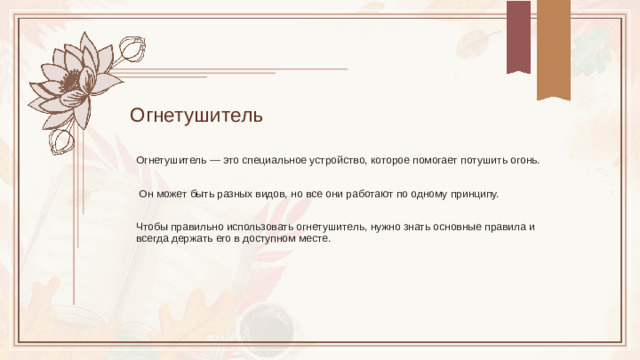 Огнетушитель

Огнетушитель — это специальное устройство, которое помогает потушить огонь.

Он может быть разных видов, но все они работают по одному принципу.

Чтобы правильно использовать огнетушитель, нужно знать основные правила и всегда держать его в доступном месте.